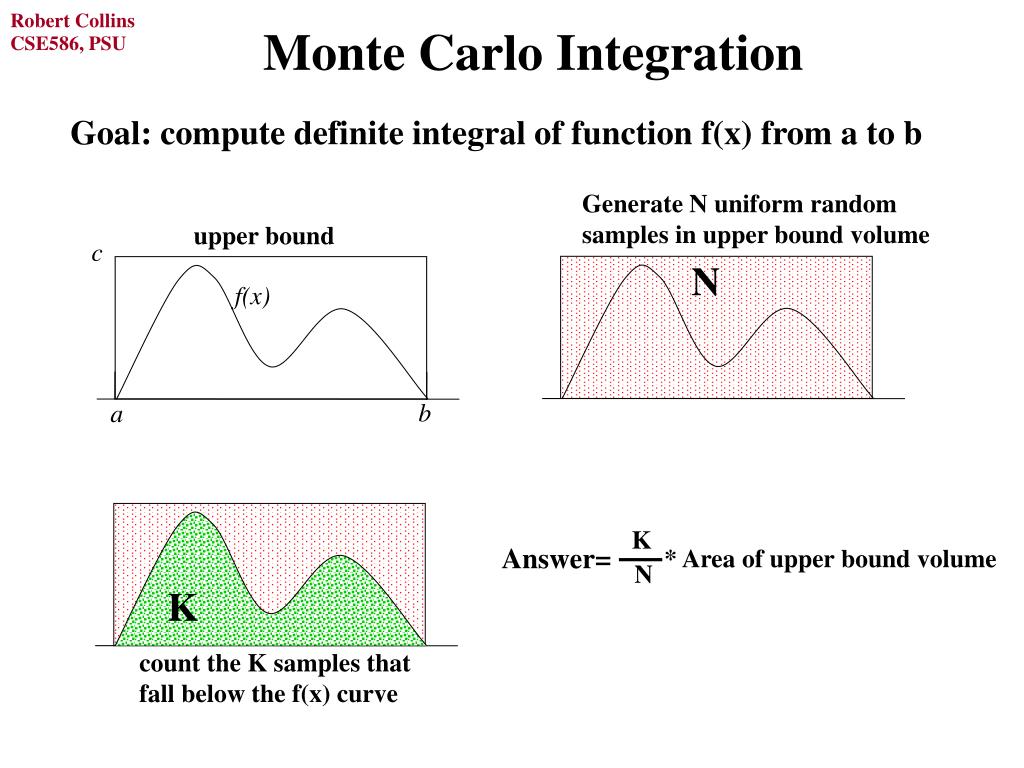 Robert Collins
CSE586, PSU

Monte Carlo Integration

Goal: compute definite integral of function f(x) from a to b

upper bound

c

f(x)

a

b

Generate N uniform random samples in upper bound volume

N

K

count the K samples that fall below the f(x) curve

Answer= $\frac{K}{N}$ * Area of upper bound volume